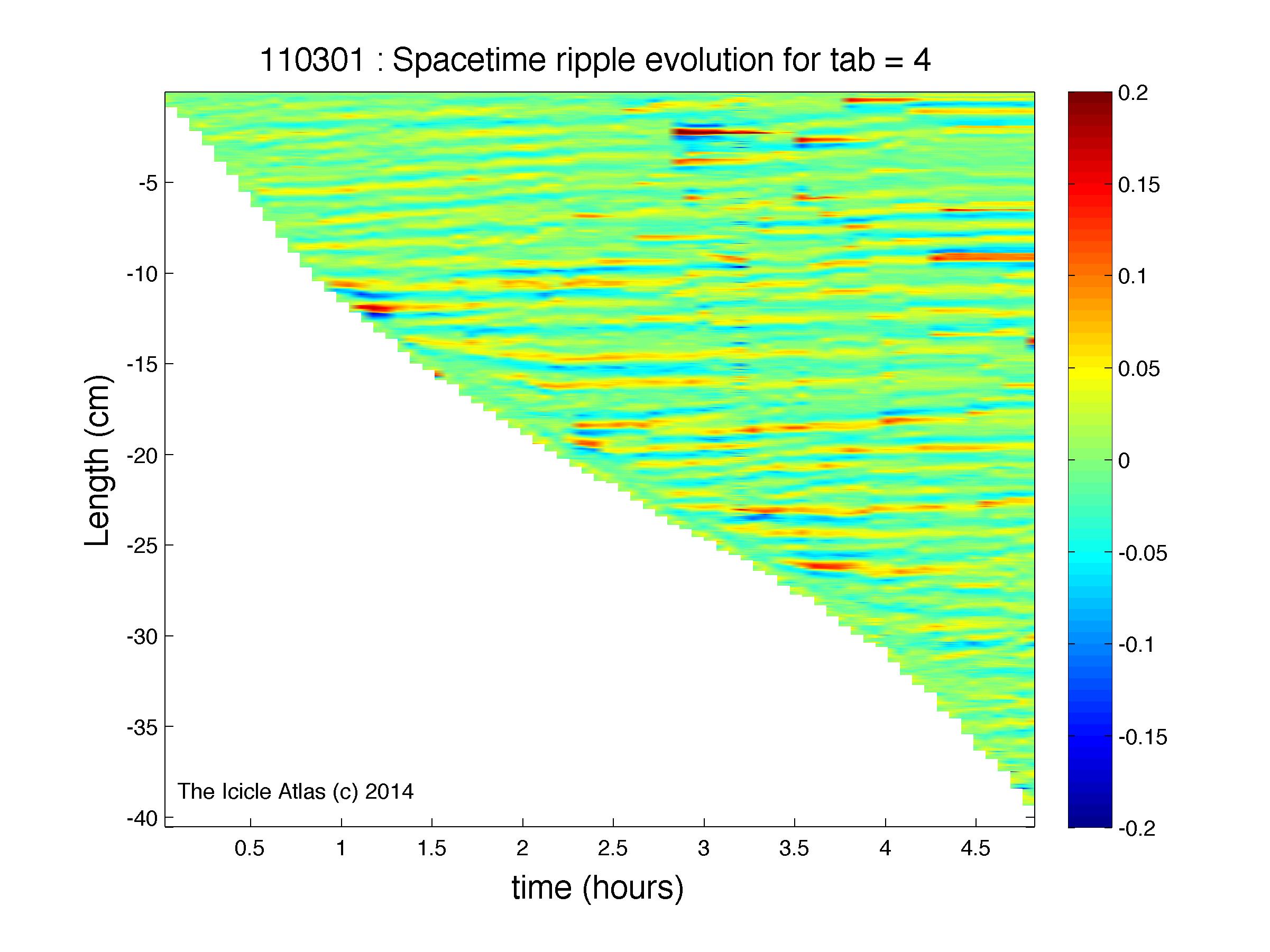 110301 : Spacetime ripple evolution for tab = 4

Length (cm)

-5
-10
-15
-20
-25
-30
-35
-40

The Icicle Atlas (c) 2014

0.5
1
1.5
2
2.5
3
3.5
4
4.5

time (hours)

0.2
0.15
0.1
0.05
0
-0.05
-0.1
-0.15
-0.2